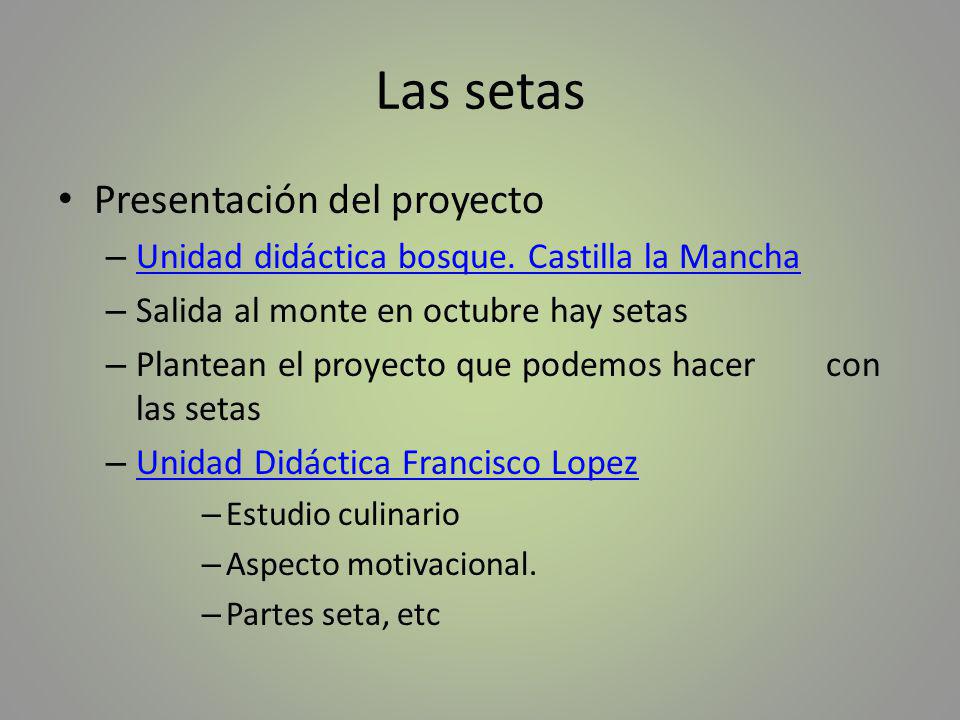 Las setas

• Presentación del proyecto
– Unidad didáctica bosque. Castilla la Mancha
– Salida al monte en octubre hay setas
– Plantean el proyecto que podemos hacer con las setas
– Unidad Didáctica Francisco Lopez
– Estudio culinario
– Aspecto motivacional.
– Partes seta, etc